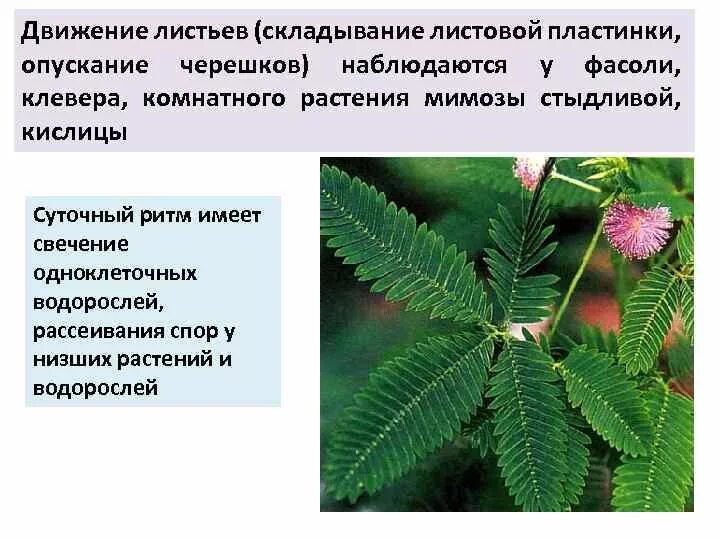 Движение листьев (складывание листовой пластинки, опускание черешков) наблюдаются у фасоли, клевера, комнатного растения мимозы стыдливой, кислицы

Суточный ритм имеет свечение одноклеточных водорослей, рассеивания спор у низших растений и водорослей